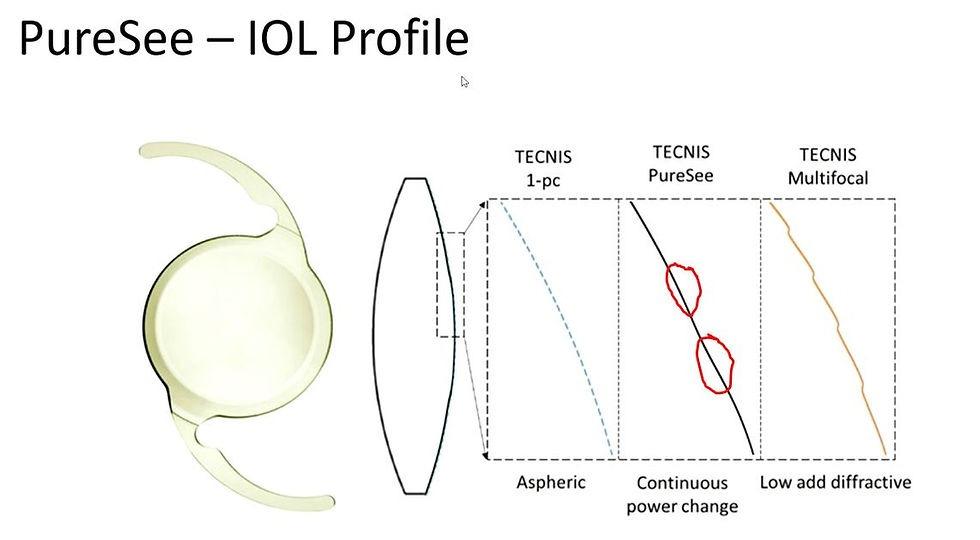 PureSee – IOL Profile

TECNIS
1-pc

TECNIS
PureSee

TECNIS
Multifocal

Aspheric

Continuous
power change

Low add diffractive